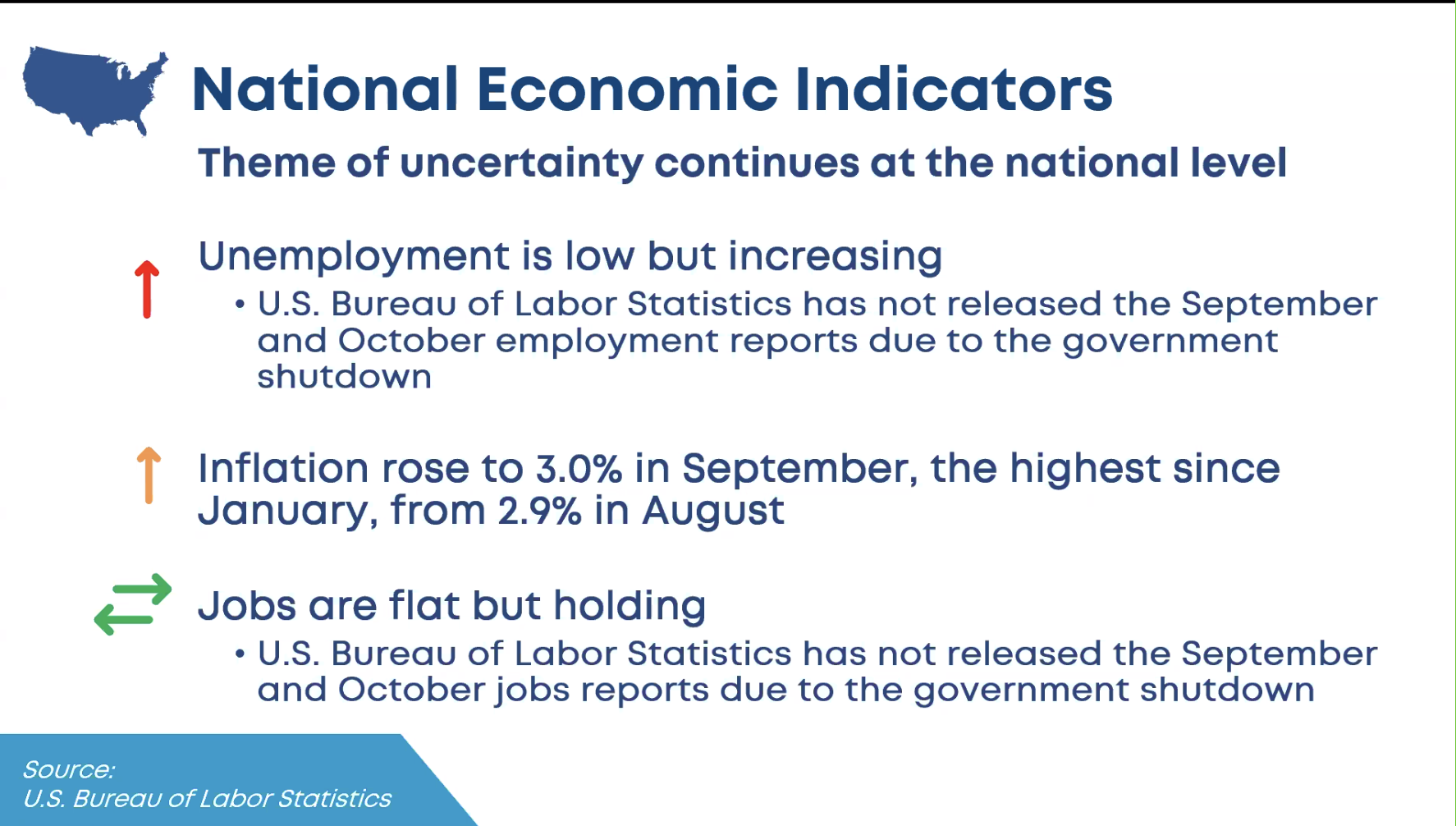 National Economic Indicators

Theme of uncertainty continues at the national level

Unemployment is low but increasing

• U.S. Bureau of Labor Statistics has not released the September and October employment reports due to the government shutdown

Inflation rose to 3.0% in September, the highest since January, from 2.9% in August

Jobs are flat but holding

• U.S. Bureau of Labor Statistics has not released the September and October jobs reports due to the government shutdown

Source:
U.S. Bureau of Labor Statistics